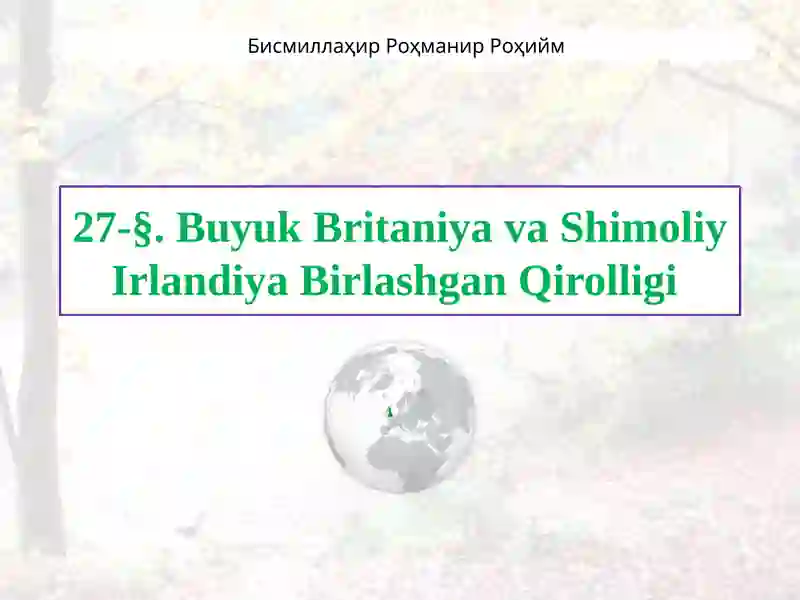 Бисмиллаҳир Роҳманир Роҳийм

27-§. Buyuk Britaniya va Shimoliy Irlandiya Birlashgan Qirolligi